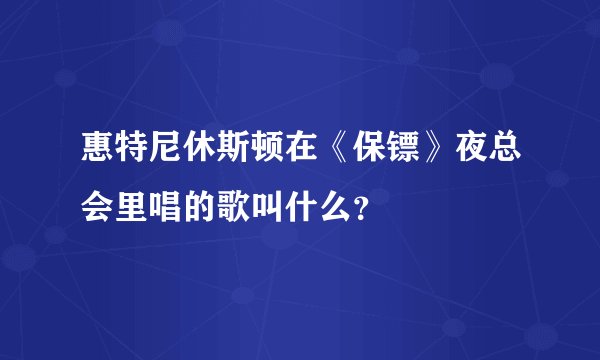 惠特尼休斯顿在《保镖》夜总会里唱的歌叫什么?